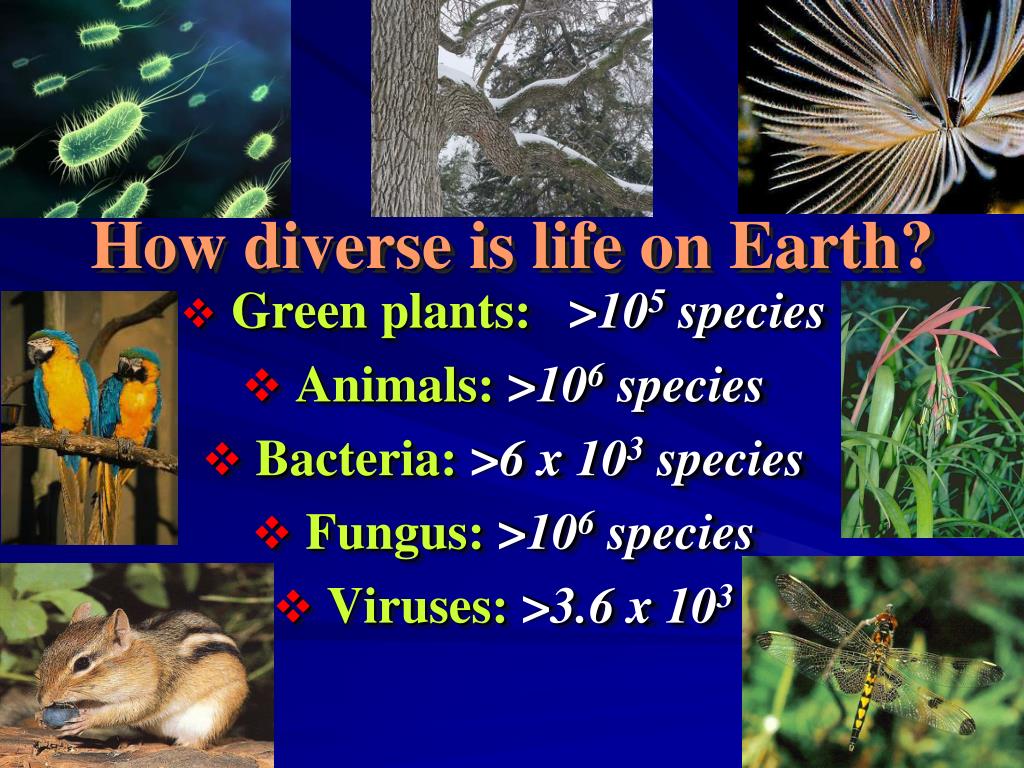 How diverse is life on Earth?

❖ Green plants: $>10^5$ species

❖ Animals: $>10^6$ species

❖ Bacteria: $>6 \times 10^3$ species

❖ Fungus: $>10^6$ species

❖ Viruses: $>3.6 \times 10^3$